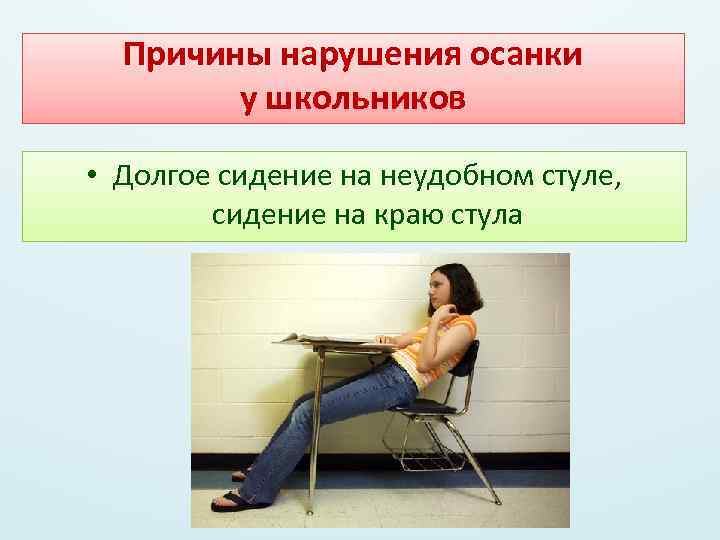 Причины нарушения осанки у школьников

• Долгое сидение на неудобном стуле, сидение на краю стула